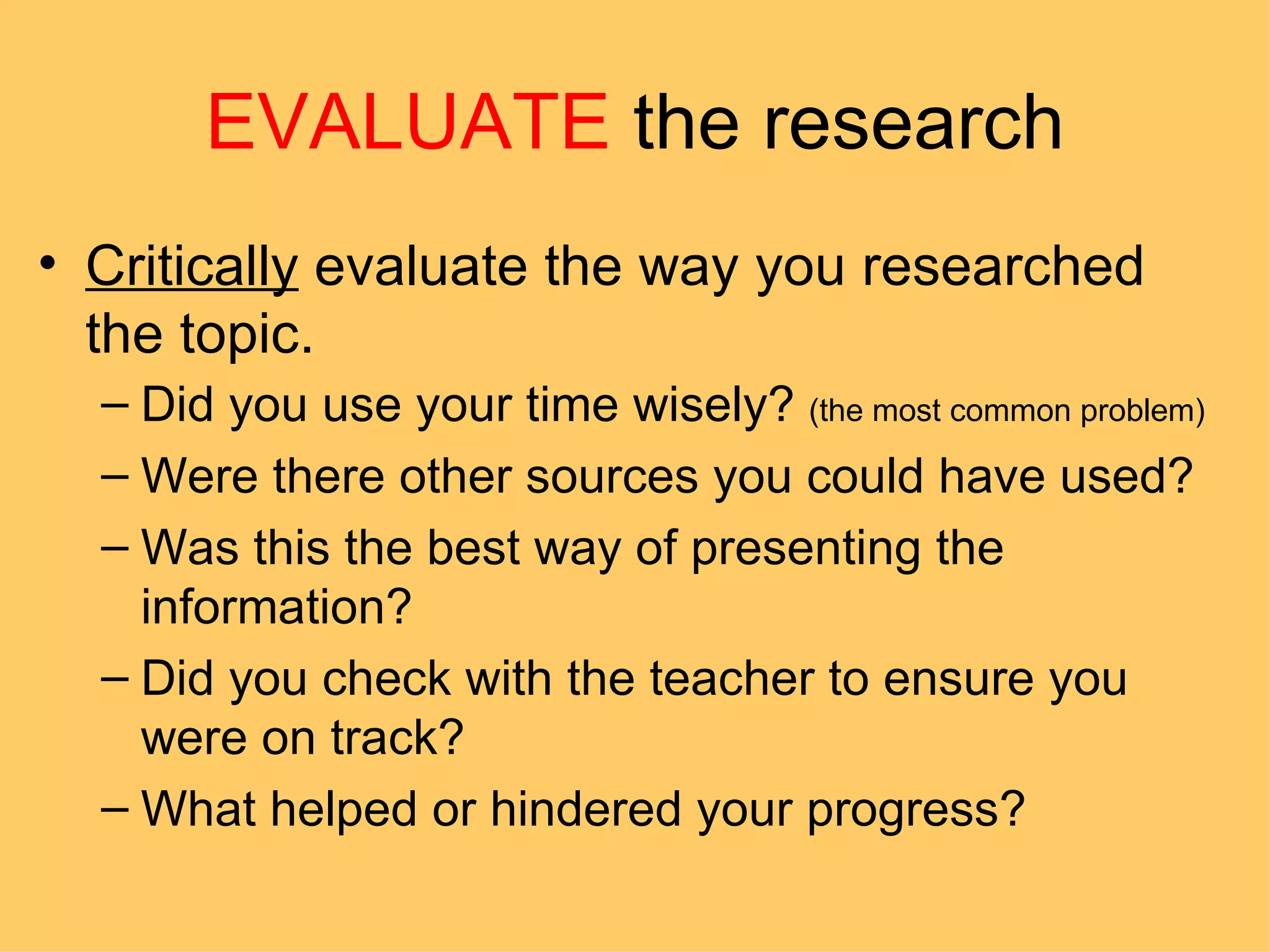 EVALUATE the research

• Critically evaluate the way you researched the topic.
– Did you use your time wisely? (the most common problem)
– Were there other sources you could have used?
– Was this the best way of presenting the information?
– Did you check with the teacher to ensure you were on track?
– What helped or hindered your progress?